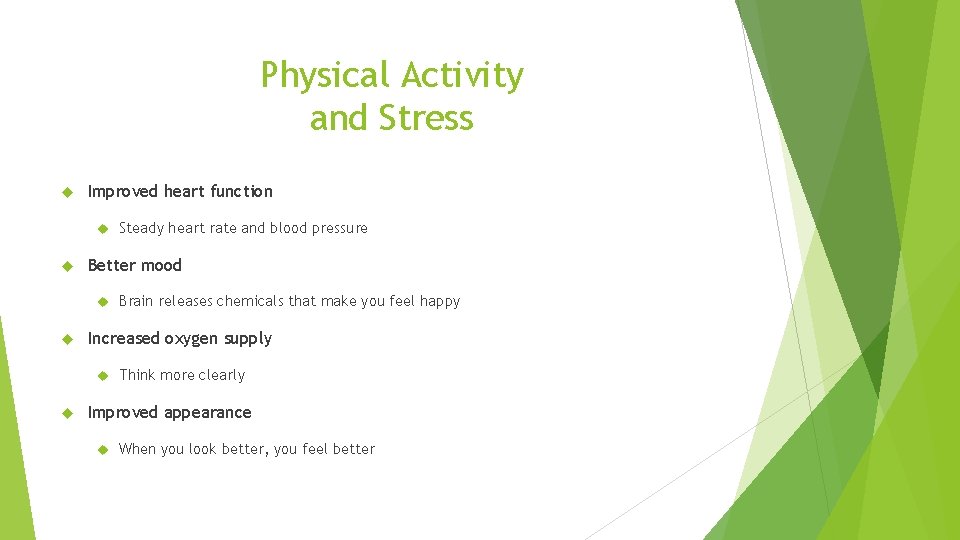 Physical Activity and Stress

Improved heart function

Steady heart rate and blood pressure

Better mood

Brain releases chemicals that make you feel happy

Increased oxygen supply

Think more clearly

Improved appearance

When you look better, you feel better